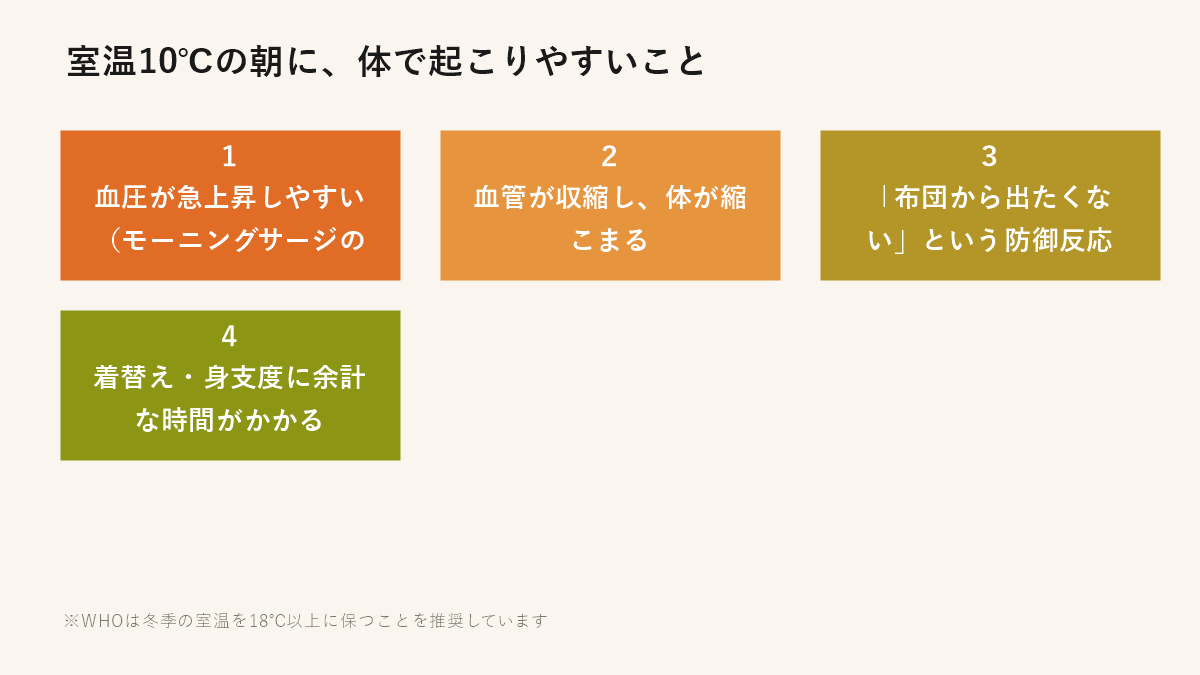 室温10℃の朝に、体で起こりやすいこと

1
血圧が急上昇しやすい（モーニングサージの

2
血管が収縮し、体が縮こまる

3
「布団から出たくない」という防御反応

4
着替え・身支度に余計な時間がかかる

※WHOは冬季の室温を18℃以上に保つことを推奨しています